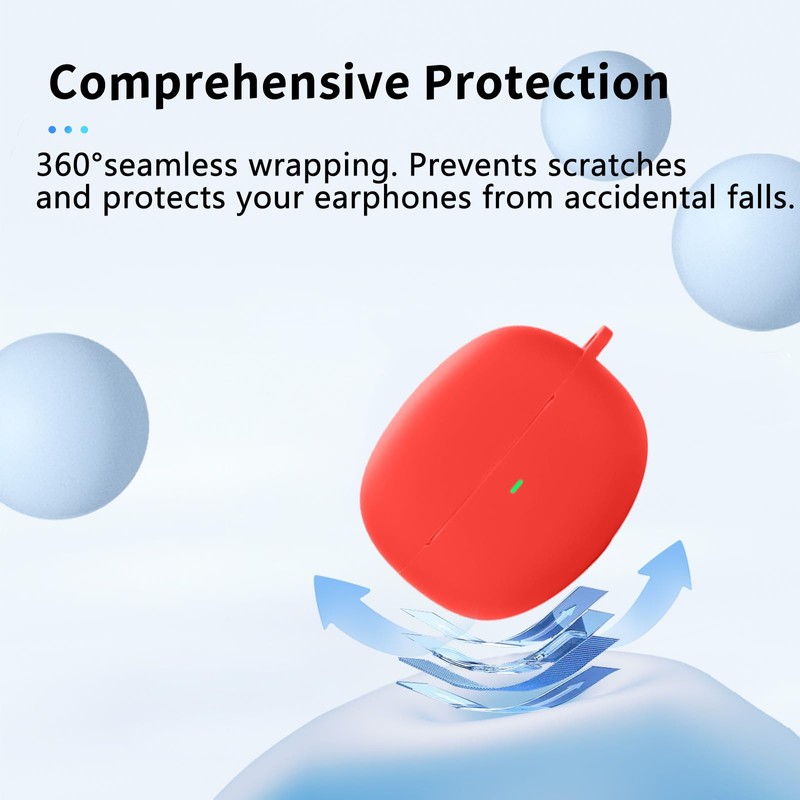 Comprehensive Protection

360°seamless wrapping. Prevents scratches and protects your earphones from accidental falls.